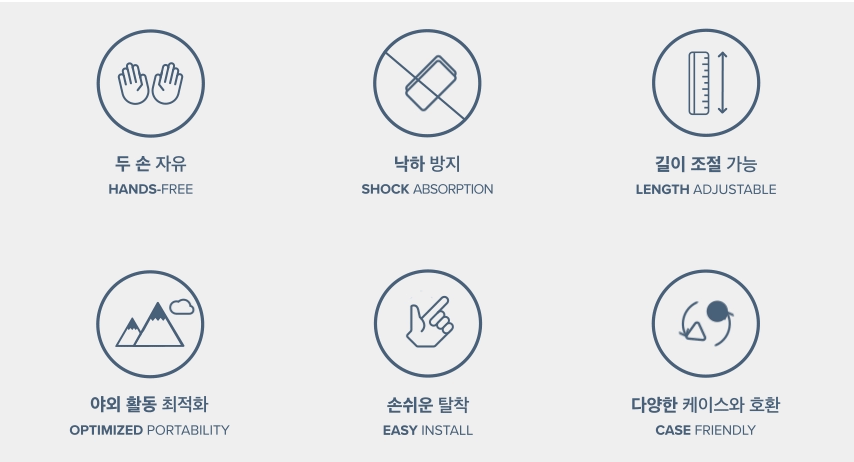 두 손 자유
HANDS-FREE

낙하 방지
SHOCK ABSORPTION

길이 조절 가능
LENGTH ADJUSTABLE

야외 활동 최적화
OPTIMIZED PORTABILITY

손쉬운 탈착
EASY INSTALL

다양한 케이스와 호환
CASE FRIENDLY